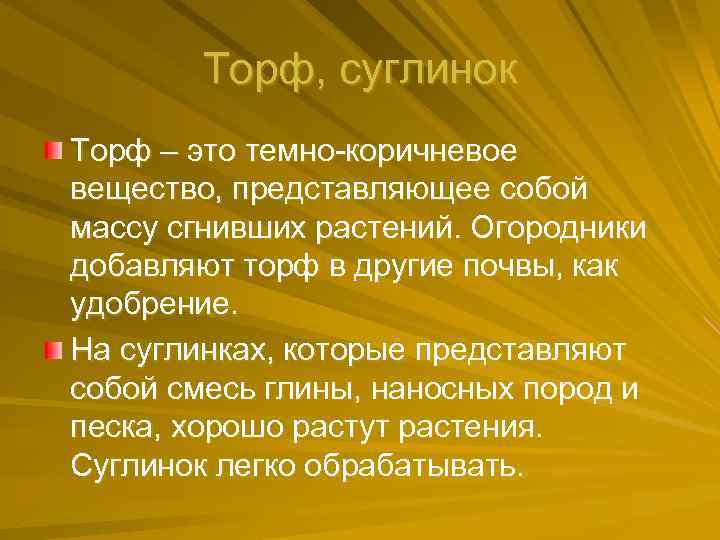 Торф, суглинок

Торф – это темно-коричневое вещество, представляющее собой массу сгнивших растений. Огородники добавляют торф в другие почвы, как удобрение.

На суглинках, которые представляют собой смесь глины, наносных пород и песка, хорошо растут растения. Суглинок легко обрабатывать.